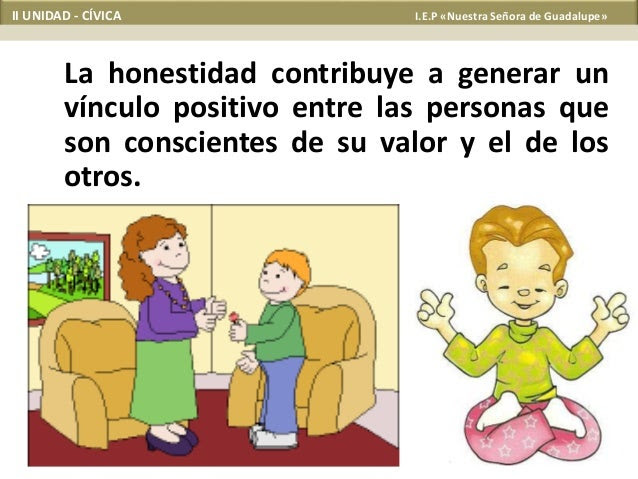 II UNIDAD - CÍVICA

I.E.P «Nuestra Señora de Guadalupe»

La honestidad contribuye a generar un vínculo positivo entre las personas que son conscientes de su valor y el de los otros.